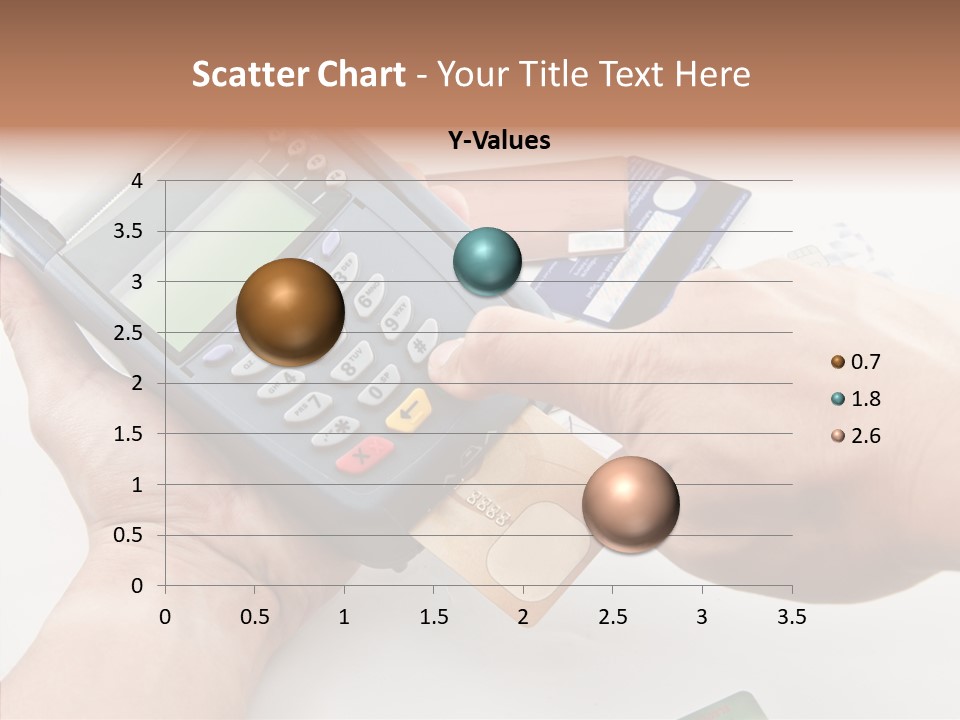 Scatter Chart - Your Title Text Here

Y-Values

4
3.5
3
2.5
2
1.5
1
0.5
0

0 0.5 1 1.5 2 2.5 3 3.5

0.7
1.8
2.6